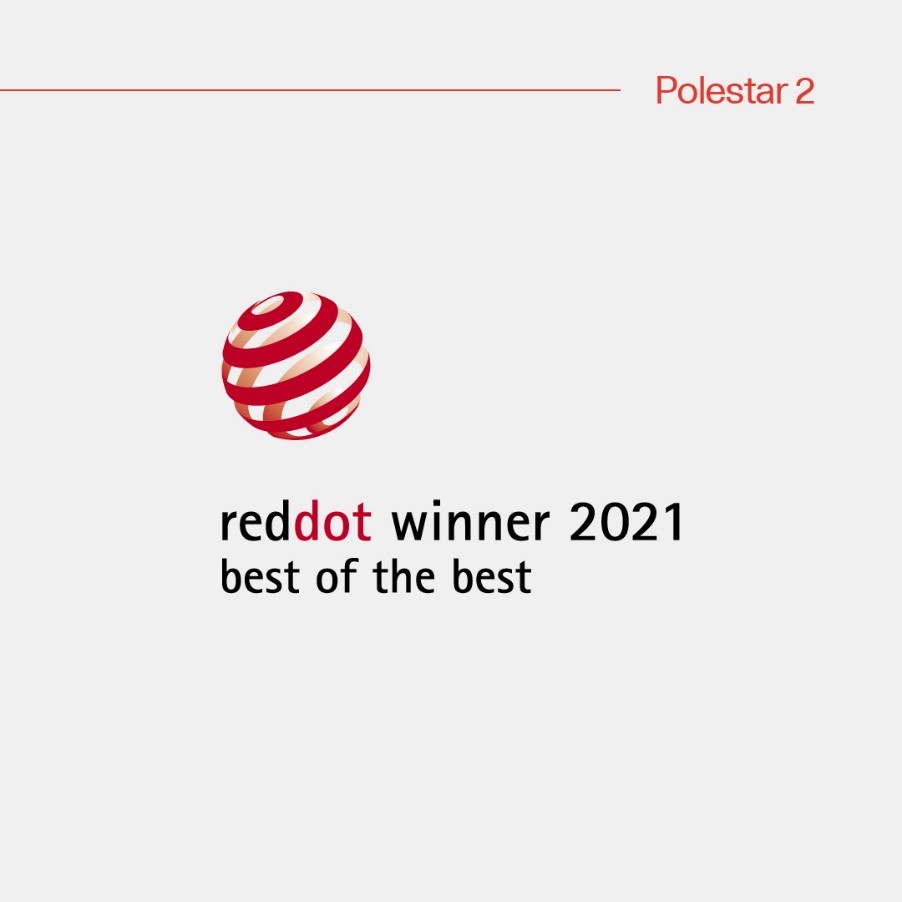 Polestar 2

reddot winner 2021
best of the best